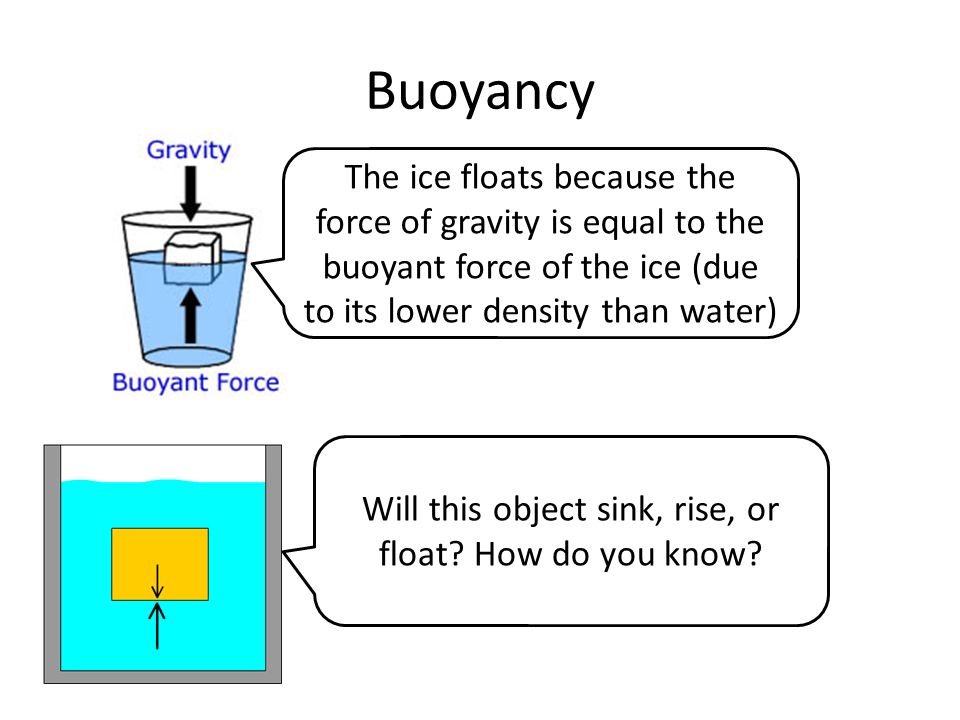 Buoyancy

Gravity

Buoyant Force

The ice floats because the force of gravity is equal to the buoyant force of the ice (due to its lower density than water)

Will this object sink, rise, or float? How do you know?